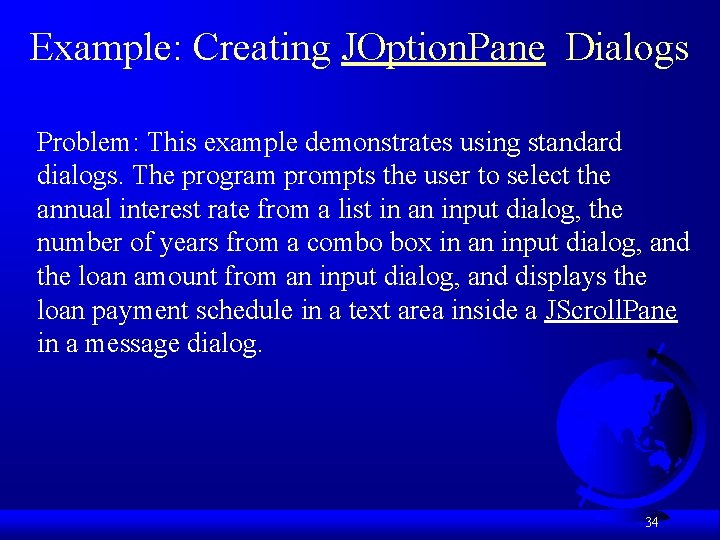 Example: Creating JOptionPane Dialogs

Problem: This example demonstrates using standard dialogs. The program prompts the user to select the annual interest rate from a list in an input dialog, the number of years from a combo box in an input dialog, and the loan amount from an input dialog, and displays the loan payment schedule in a text area inside a JScrollPane in a message dialog.

34